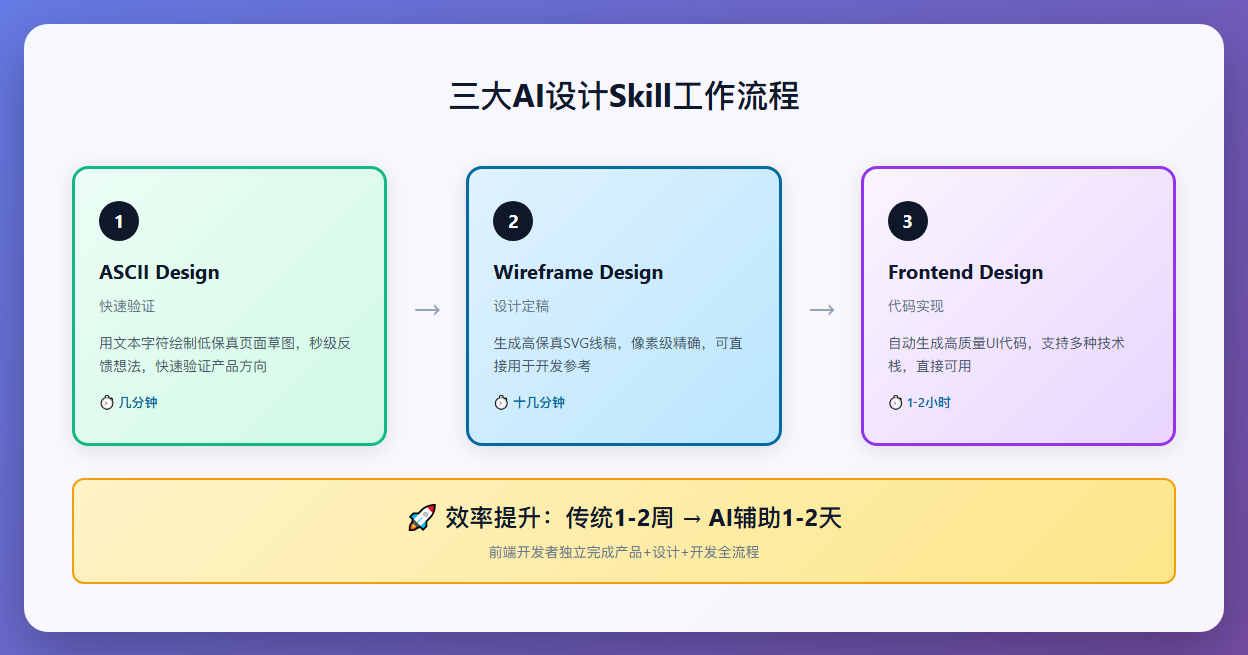 三大AI设计Skill工作流程

1

ASCII Design

快速验证

用文本字符绘制低保真页面草图，秒级反馈想法，快速验证产品方向

⏱ 几分钟

→

2

Wireframe Design

设计定稿

生成高保真SVG线稿，像素级精确，可直接用于开发参考

⏱ 十几分钟

→

3

Frontend Design

代码实现

自动生成高质量UI代码，支持多种技术栈，直接可用

⏱ 1-2小时

🚀 效率提升：传统1-2周 → AI辅助1-2天

前端开发者独立完成产品+设计+开发全流程